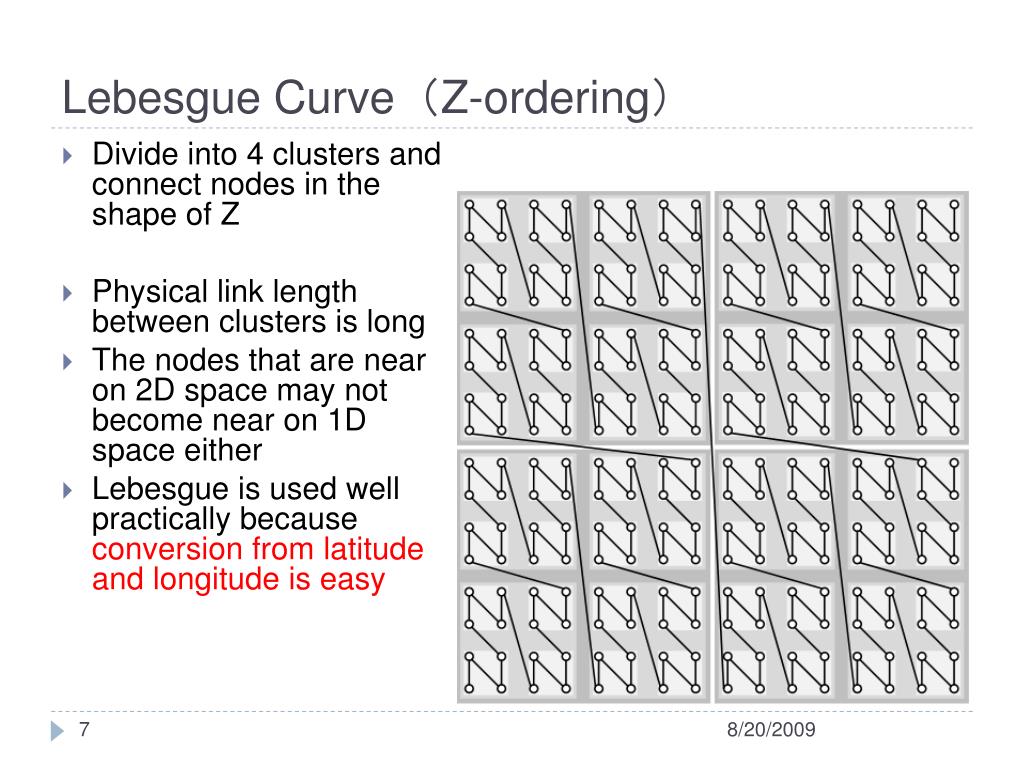 Lebesgue Curve（Z-ordering）

Divide into 4 clusters and connect nodes in the shape of Z

Physical link length between clusters is long

The nodes that are near on 2D space may not become near on 1D space either

Lebesgue is used well practically because conversion from latitude and longitude is easy

7

8/20/2009